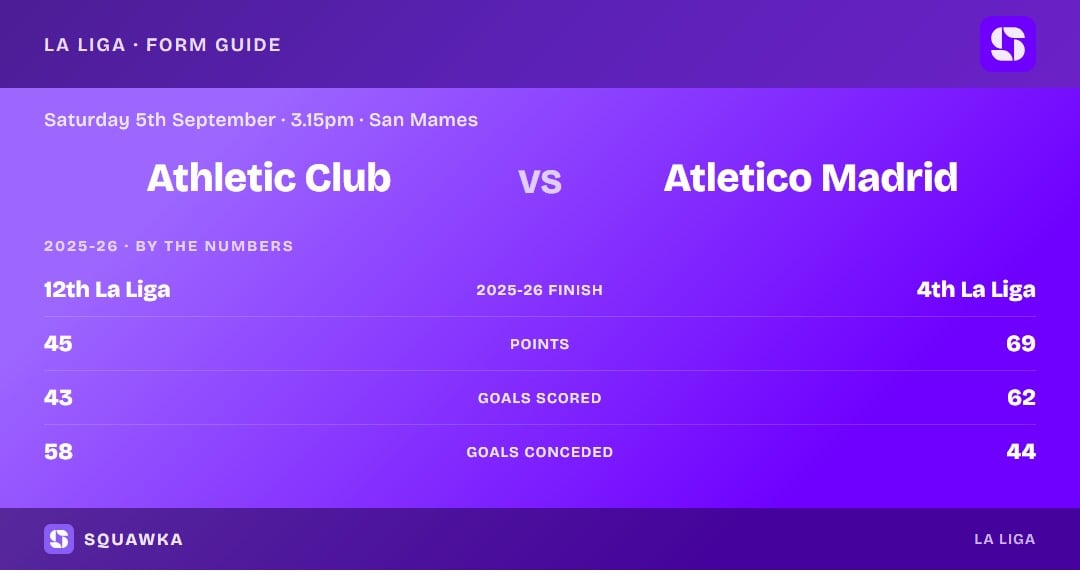 LA LIGA · FORM GUIDE

Saturday 5th September · 3.15pm · San Mames

Athletic Club vs Atletico Madrid

2025-26 · BY THE NUMBERS

| 12th La Liga | 2025-26 FINISH | 4th La Liga |
|---|---|---|
| 45 | POINTS | 69 |
| 43 | GOALS SCORED | 62 |
| 58 | GOALS CONCEDED | 44 |

SQUAWKA

LA LIGA